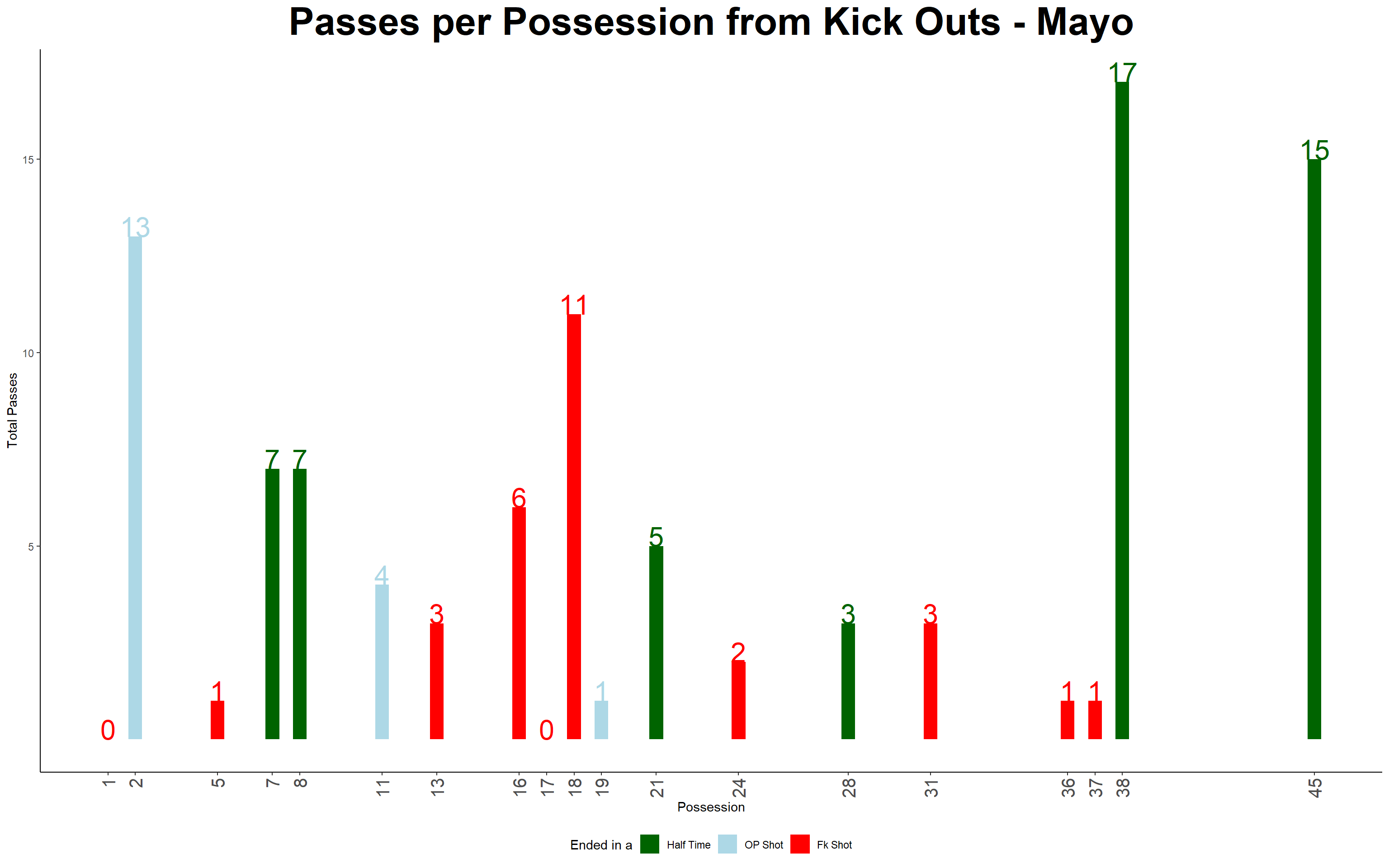 Passes per Possession from Kick Outs - Mayo

Total Passes

15
10
5

0 13 1 7 7 4 3 6 0 11 1 5 2 3 3 1 1 17 15

1 2 5 7 8 11 13 16 17 18 19 21 24 28 31 36 37 38 45

Possession

Ended in a Half Time OP Shot Fk Shot